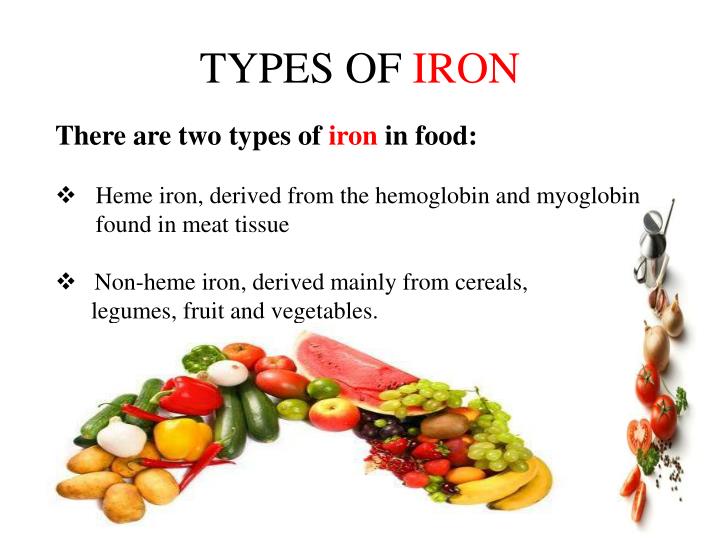 TYPES OF IRON

There are two types of iron in food:

❖ Heme iron, derived from the hemoglobin and myoglobin found in meat tissue

❖ Non-heme iron, derived mainly from cereals, legumes, fruit and vegetables.